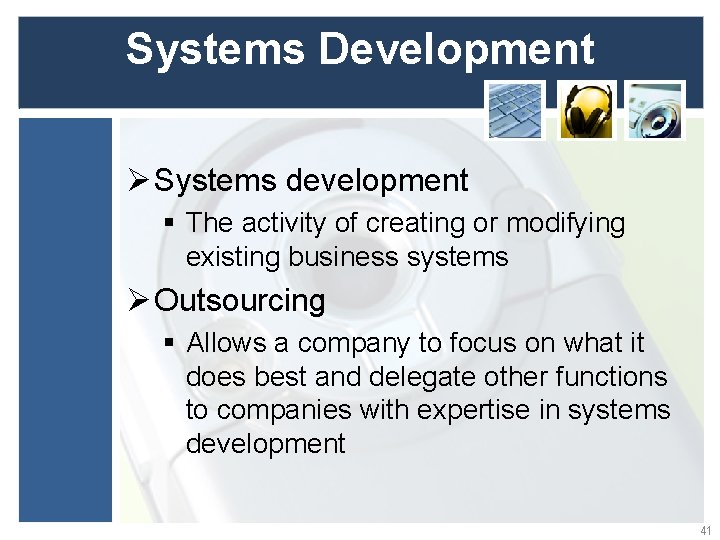 Systems Development

➢ Systems development
▪ The activity of creating or modifying existing business systems

➢ Outsourcing
▪ Allows a company to focus on what it does best and delegate other functions to companies with expertise in systems development

41